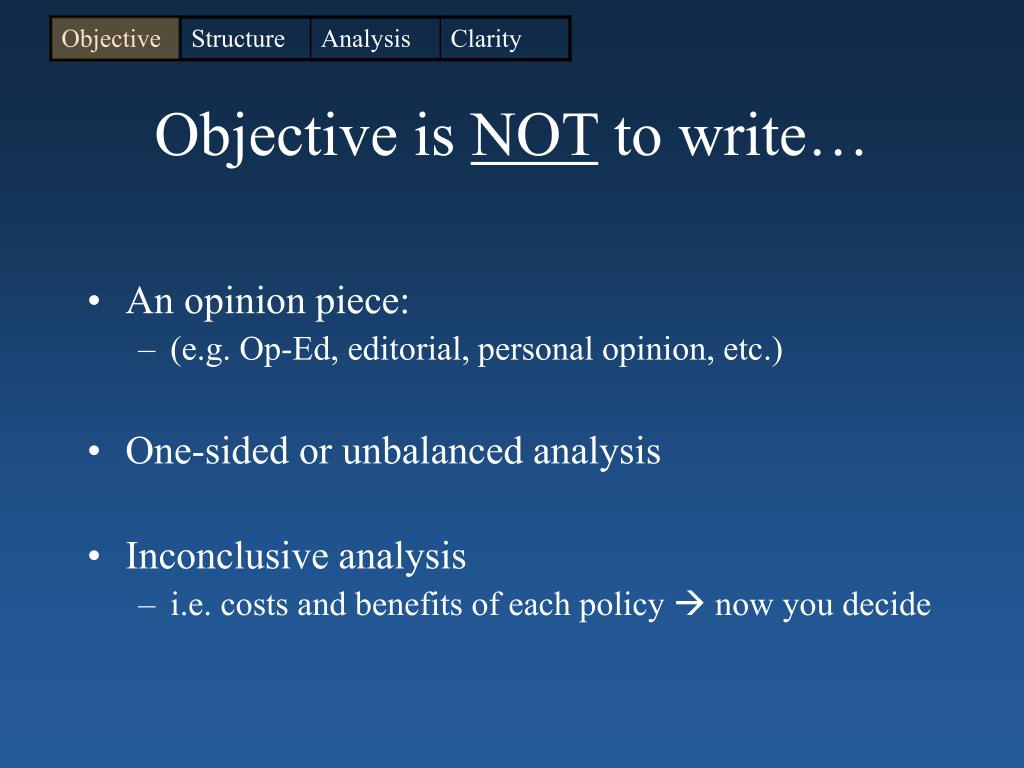 | Objective | Structure | Analysis | Clarity |
|---|---|---|---|

Objective is NOT to write…

• An opinion piece:
– (e.g. Op-Ed, editorial, personal opinion, etc.)

• One-sided or unbalanced analysis

• Inconclusive analysis
– i.e. costs and benefits of each policy → now you decide